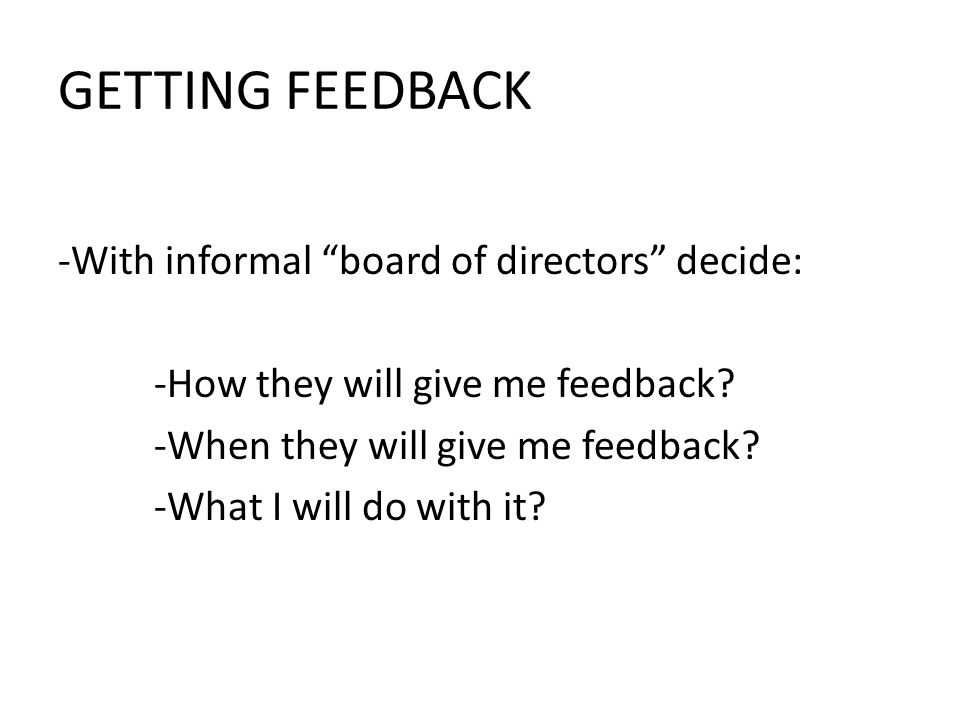 GETTING FEEDBACK

-With informal “board of directors” decide:

-How they will give me feedback?
-When they will give me feedback?
-What I will do with it?